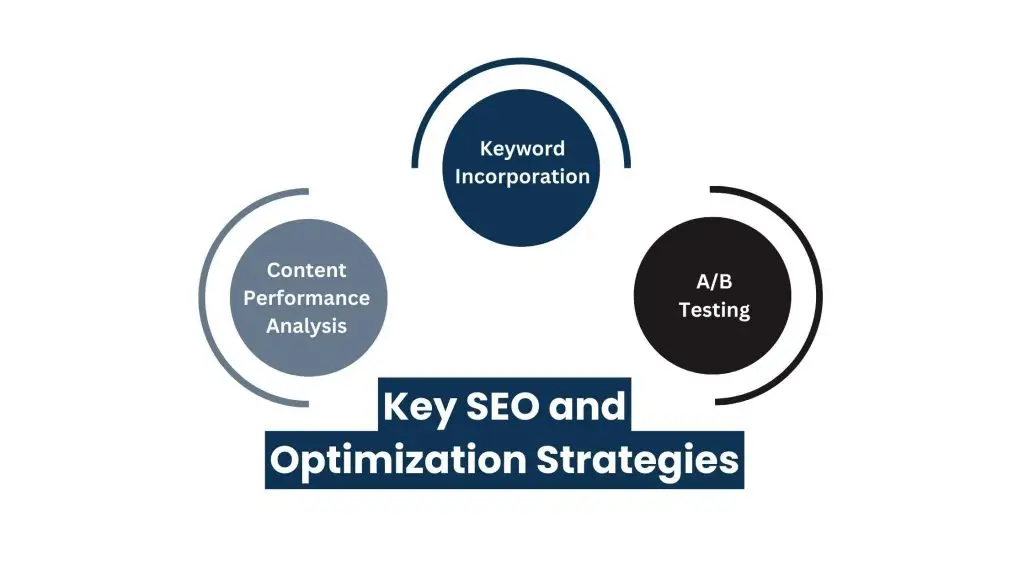 Keyword Incorporation

Content Performance Analysis

A/B Testing

Key SEO and Optimization Strategies